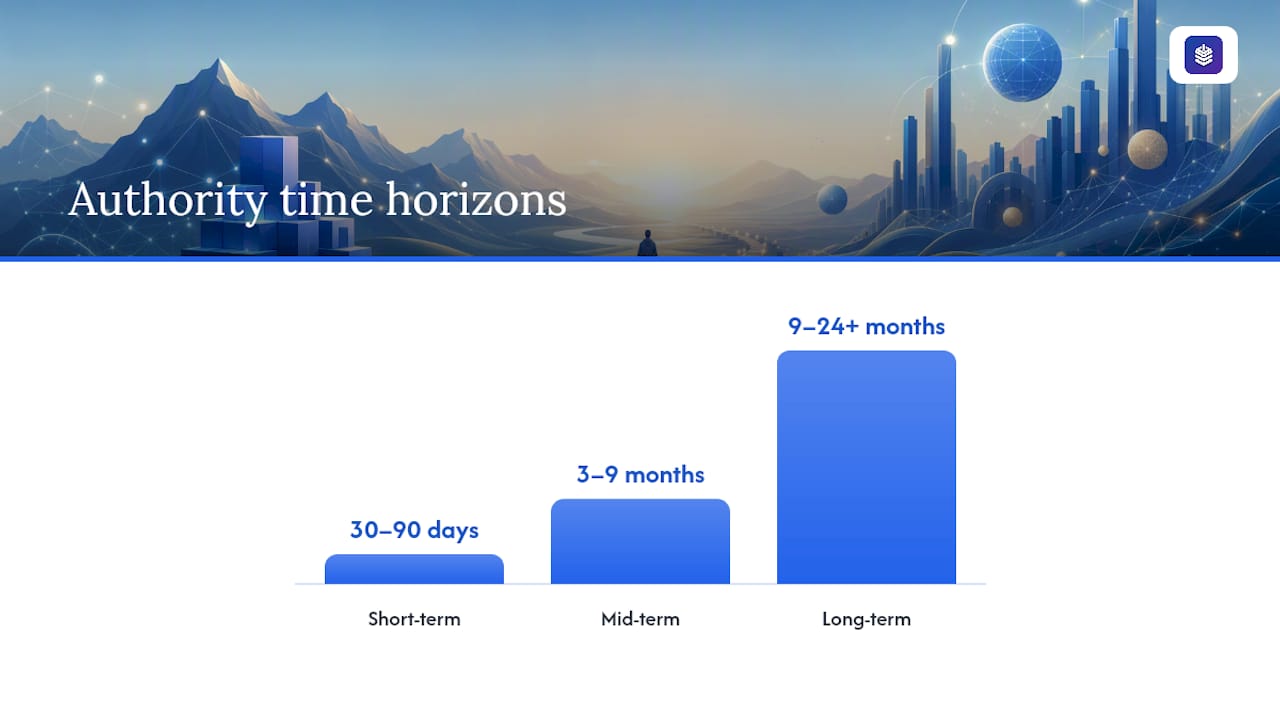 Authority time horizons

30–90 days
3–9 months
9–24+ months

Short-term
Mid-term
Long-term